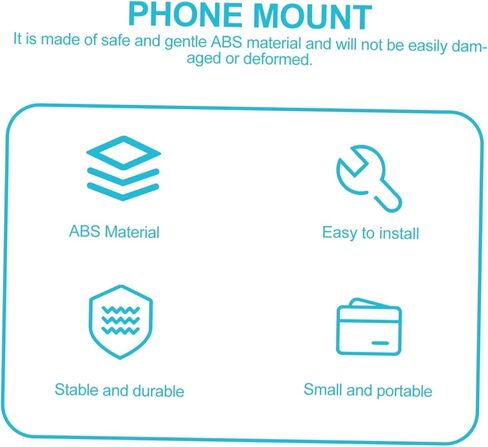 PHONE MOUNT
It is made of safe and gentle ABS material and will not be easily damaged or deformed.

ABS Material

Easy to install

Stable and durable

Small and portable